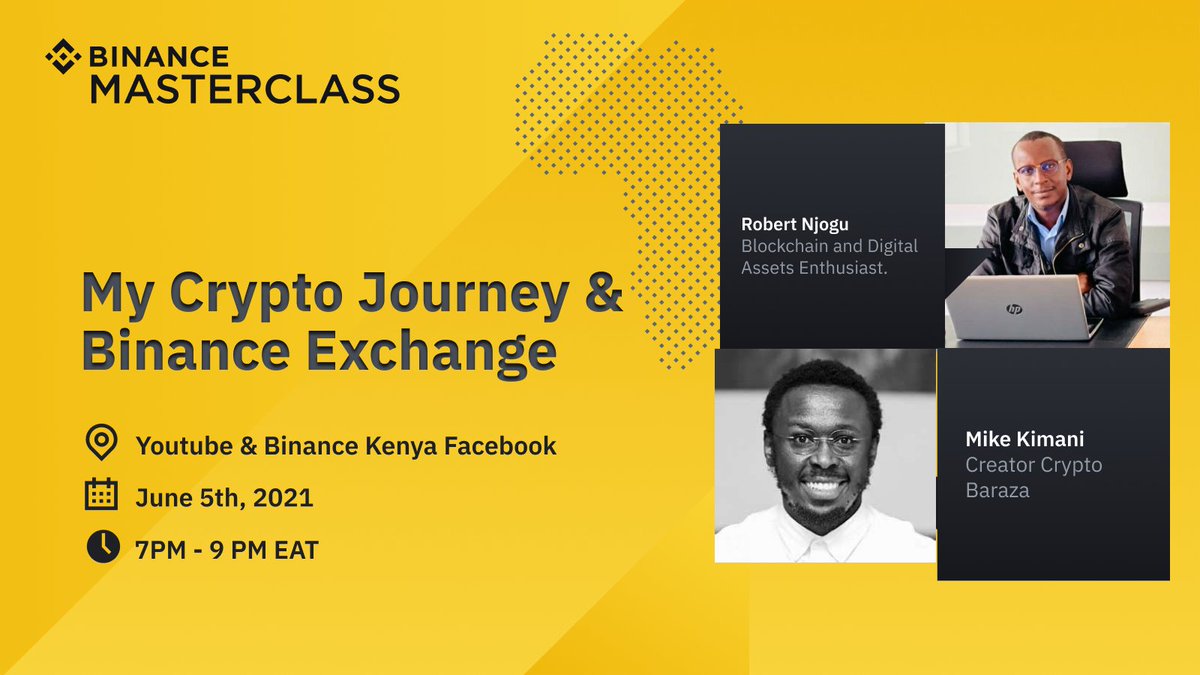 BINANCE MASTERCLASS

My Crypto Journey & Binance Exchange

Youtube & Binance Kenya Facebook

June 5th, 2021

7PM - 9 PM EAT

Robert Njogu
Blockchain and Digital Assets Enthusiast.

hp

Mike Kimani
Creator Crypto Baraza